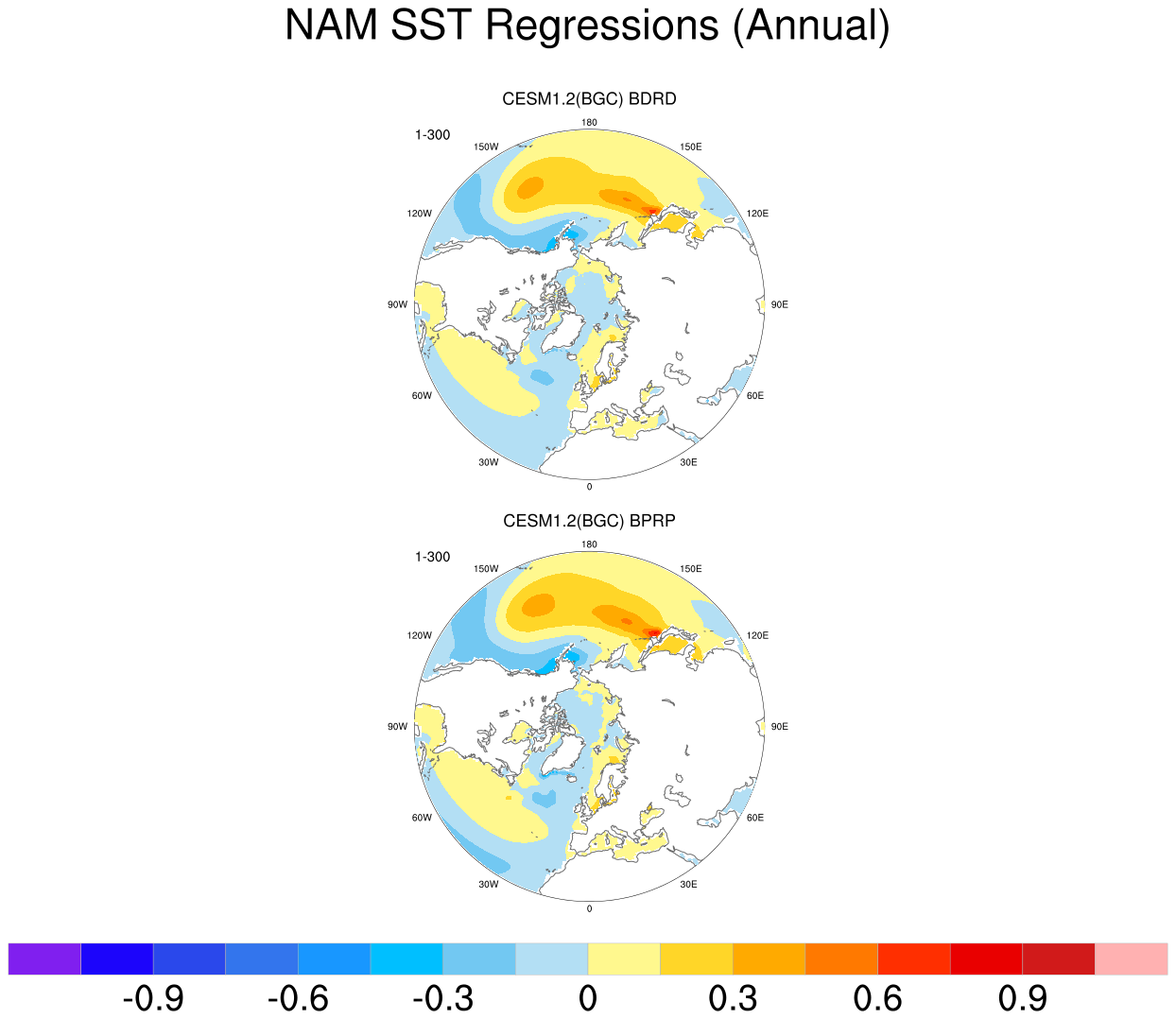 NAM SST Regressions (Annual)

CESM1.2(BGC) BDRD

1-300

180
150W
150E
120W
120E
90W
90E
60W
60E
30W
30E
0

CESM1.2(BGC) BPRP

1-300

180
150W
150E
120W
120E
90W
90E
60W
60E
30W
30E
0

-0.9 -0.6 -0.3 0 0.3 0.6 0.9